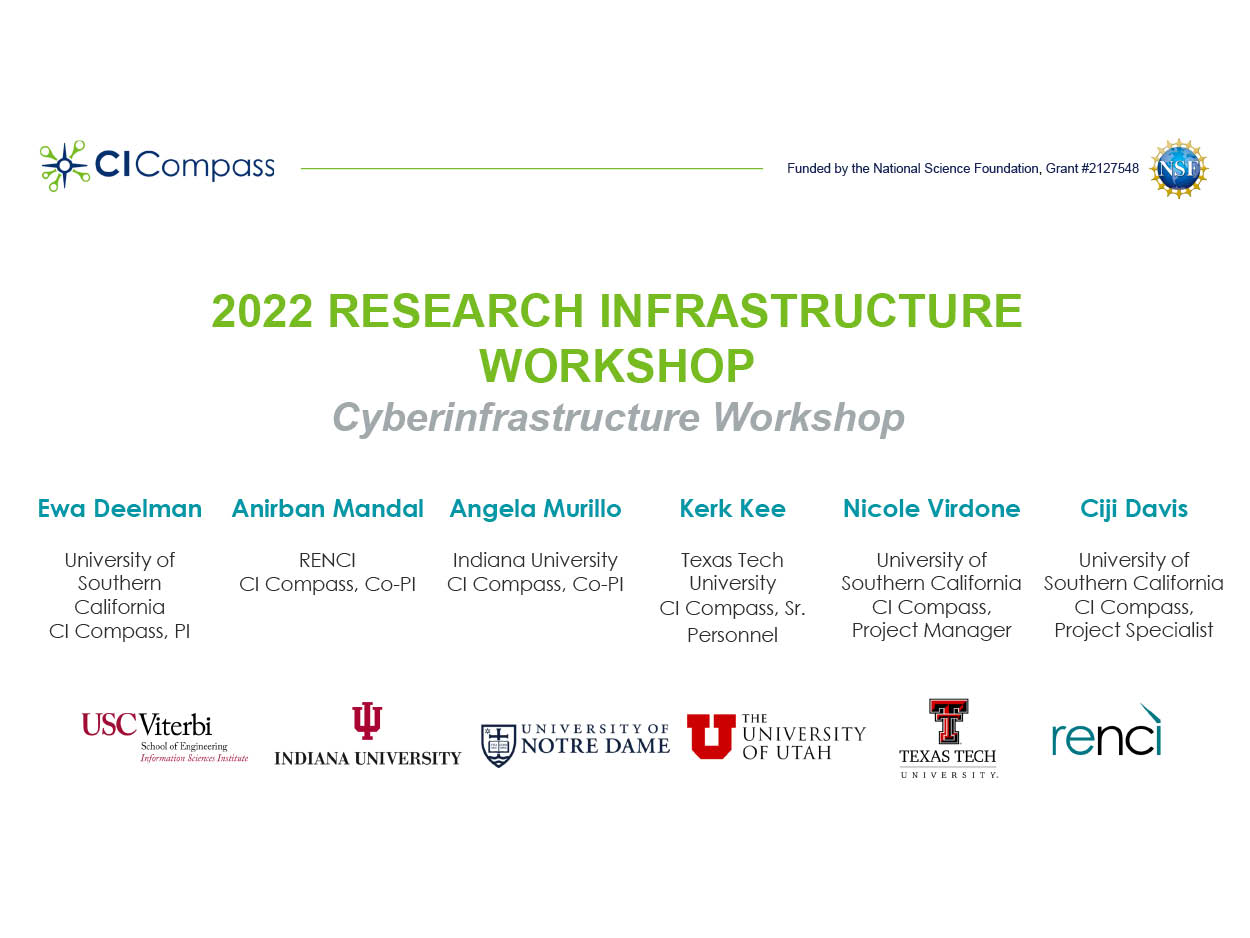 CI Compass

Funded by the National Science Foundation, Grant #2127548

NSF

2022 RESEARCH INFRASTRUCTURE WORKSHOP

Cyberinfrastructure Workshop

Ewa Deelman

University of Southern California
CI Compass, PI

Anirban Mandal

RENCI
CI Compass, Co-PI

Angela Murillo

Indiana University
CI Compass, Co-PI

Kerk Kee

Texas Tech University
CI Compass, Sr. Personnel

Nicole Virdone

University of Southern California
CI Compass, Project Manager

Ciji Davis

University of Southern California
CI Compass, Project Specialist

USC Viterbi
School of Engineering
Information Sciences Institute

INDIANA UNIVERSITY

UNIVERSITY OF NOTRE DAME

THE UNIVERSITY OF UTAH

TEXAS TECH UNIVERSITY.

renci